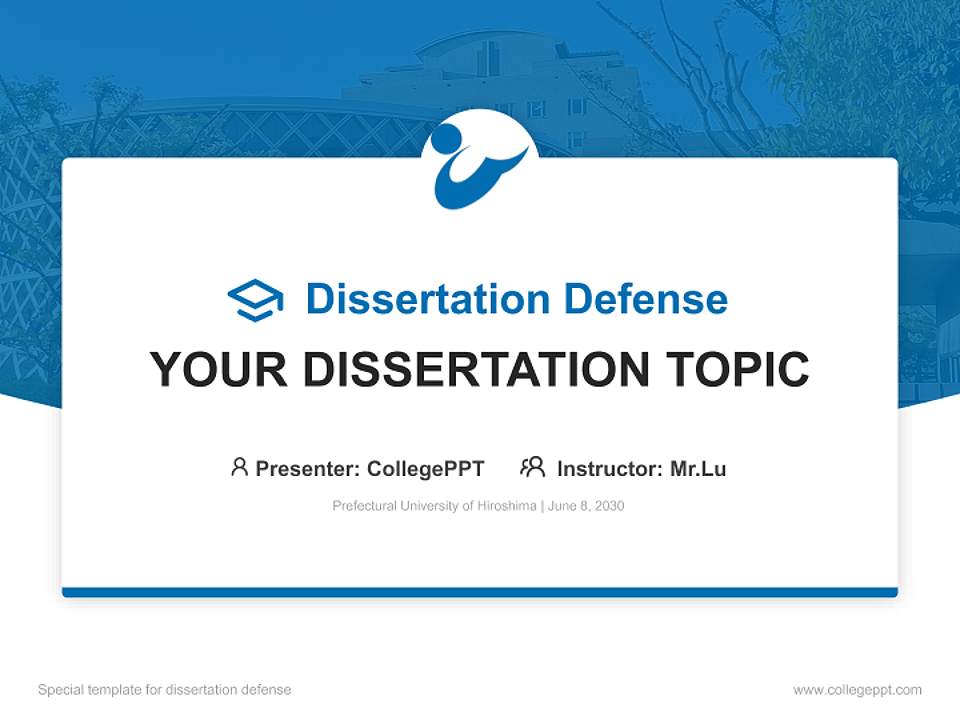 Dissertation Defense

YOUR DISSERTATION TOPIC

Presenter: CollegePPT Instructor: Mr.Lu

Prefectural University of Hiroshima | June 8, 2030

Special template for dissertation defense

www.collegeppt.com